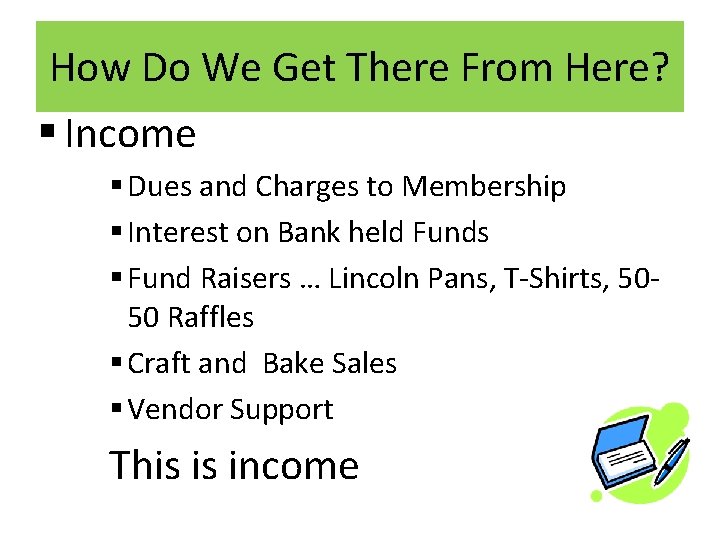 How Do We Get There From Here?

▪ Income

▪ Dues and Charges to Membership
▪ Interest on Bank held Funds
▪ Fund Raisers … Lincoln Pans, T-Shirts, 50-50 Raffles
▪ Craft and Bake Sales
▪ Vendor Support

This is income